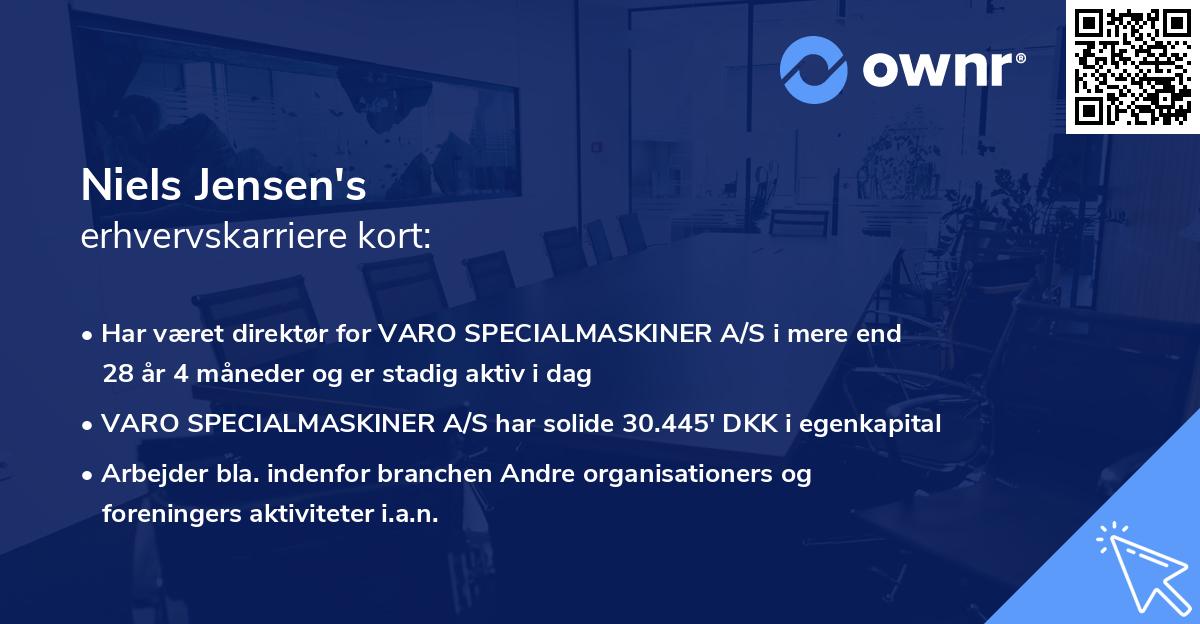 ownr®

Niels Jensen's
erhvervskarriere kort:

• Har været direktør for VARO SPECIALMASKINER A/S i mere end 28 år 4 måneder og er stadig aktiv i dag

• VARO SPECIALMASKINER A/S har solide 30.445' DKK i egenkapital

• Arbejder bla. indenfor branchen Andre organisationers og foreningers aktiviteter i.a.n.